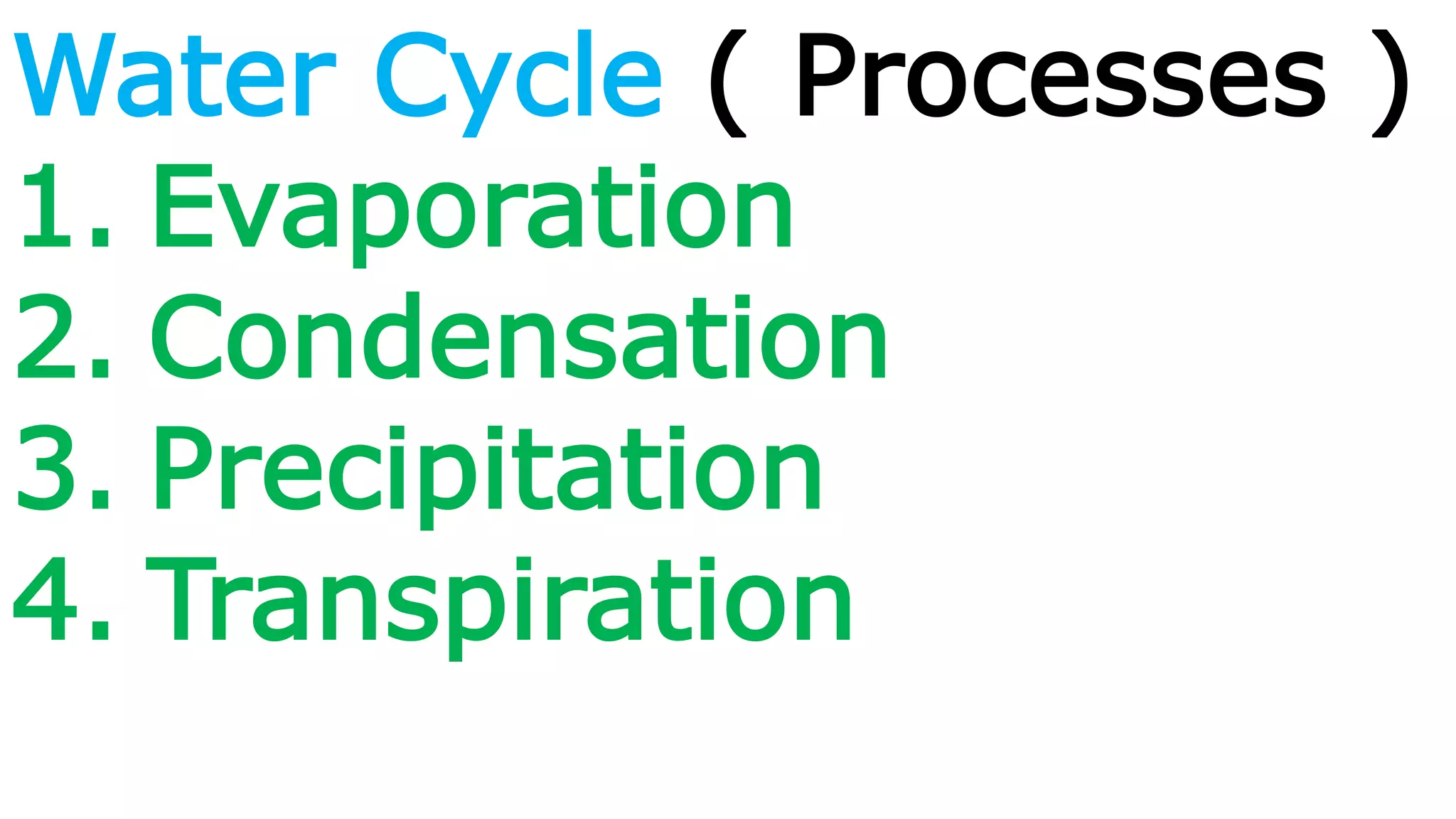 Water Cycle ( Processes )

1. Evaporation
2. Condensation
3. Precipitation
4. Transpiration